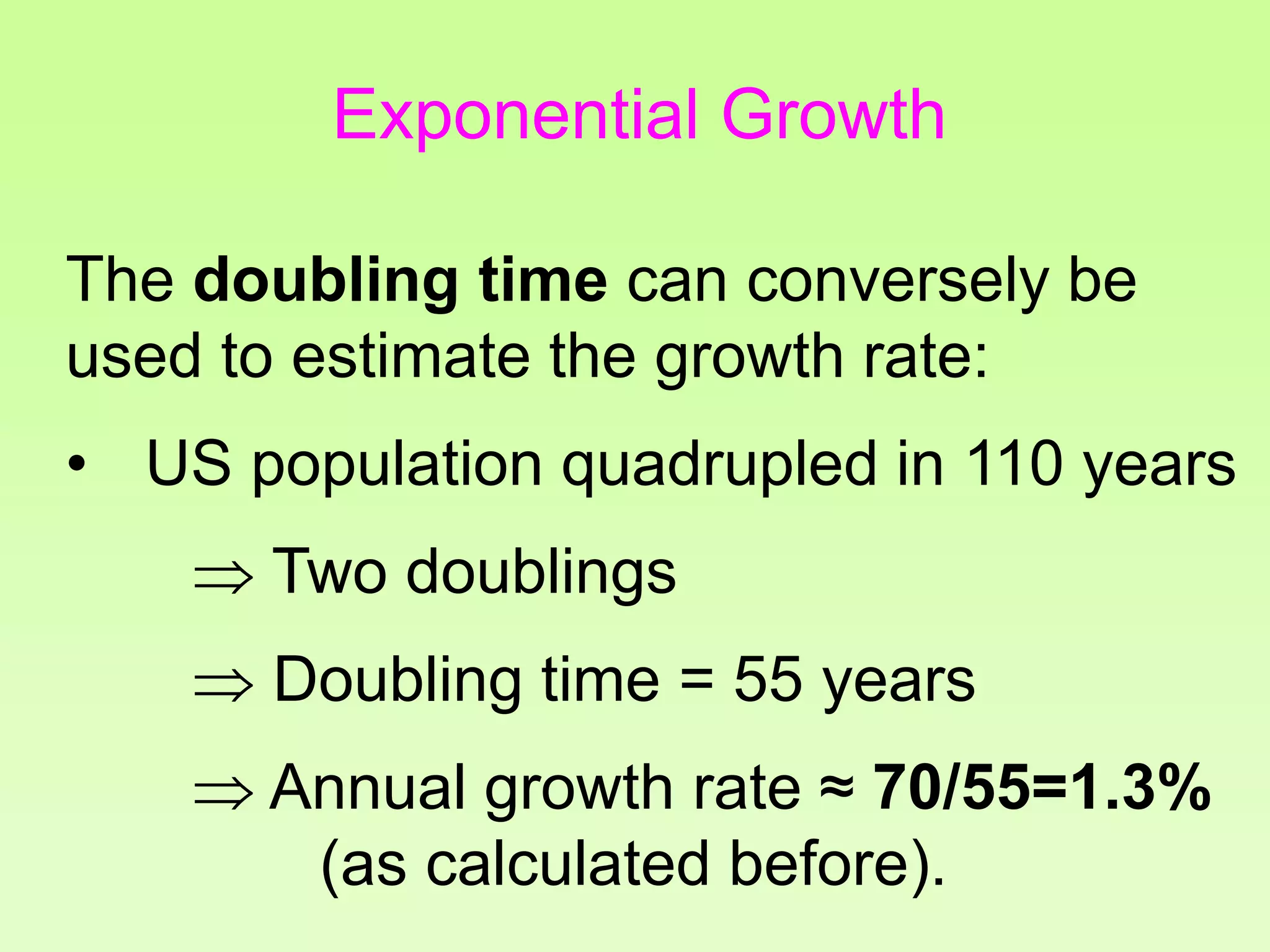 Exponential Growth

The doubling time can conversely be used to estimate the growth rate:

• US population quadrupled in 110 years

$\Rightarrow$ Two doublings

$\Rightarrow$ Doubling time = 55 years

$\Rightarrow$ Annual growth rate ≈ 70/55=1.3% (as calculated before).